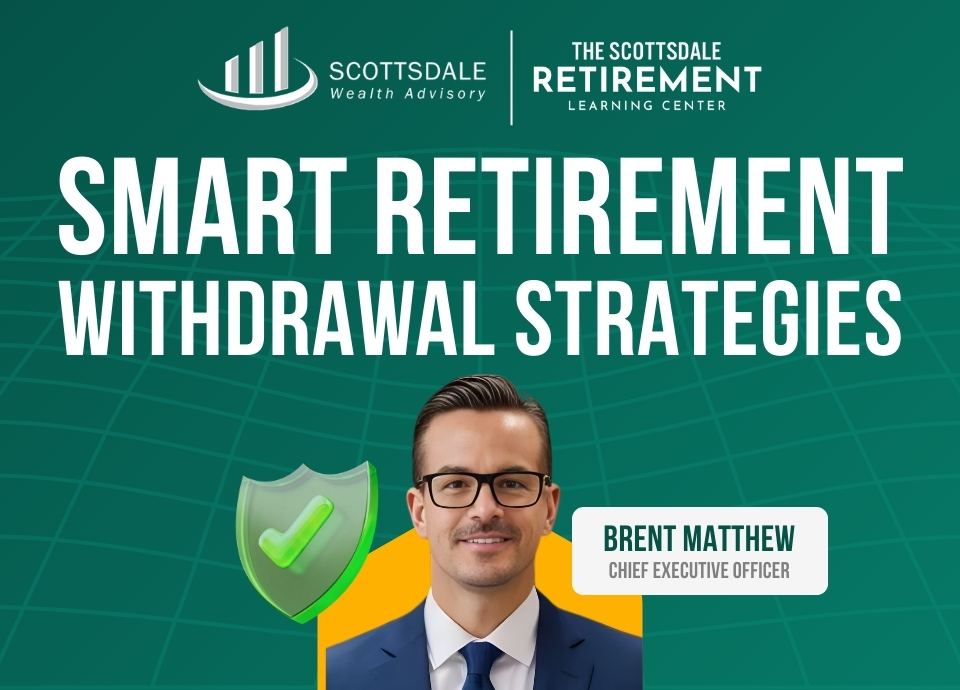 SCOTTSDALE
Wealth Advisory

THE SCOTTSDALE
RETIREMENT
LEARNING CENTER

SMART RETIREMENT
WITHDRAWAL STRATEGIES

BRENT MATTHEW
CHIEF EXECUTIVE OFFICER